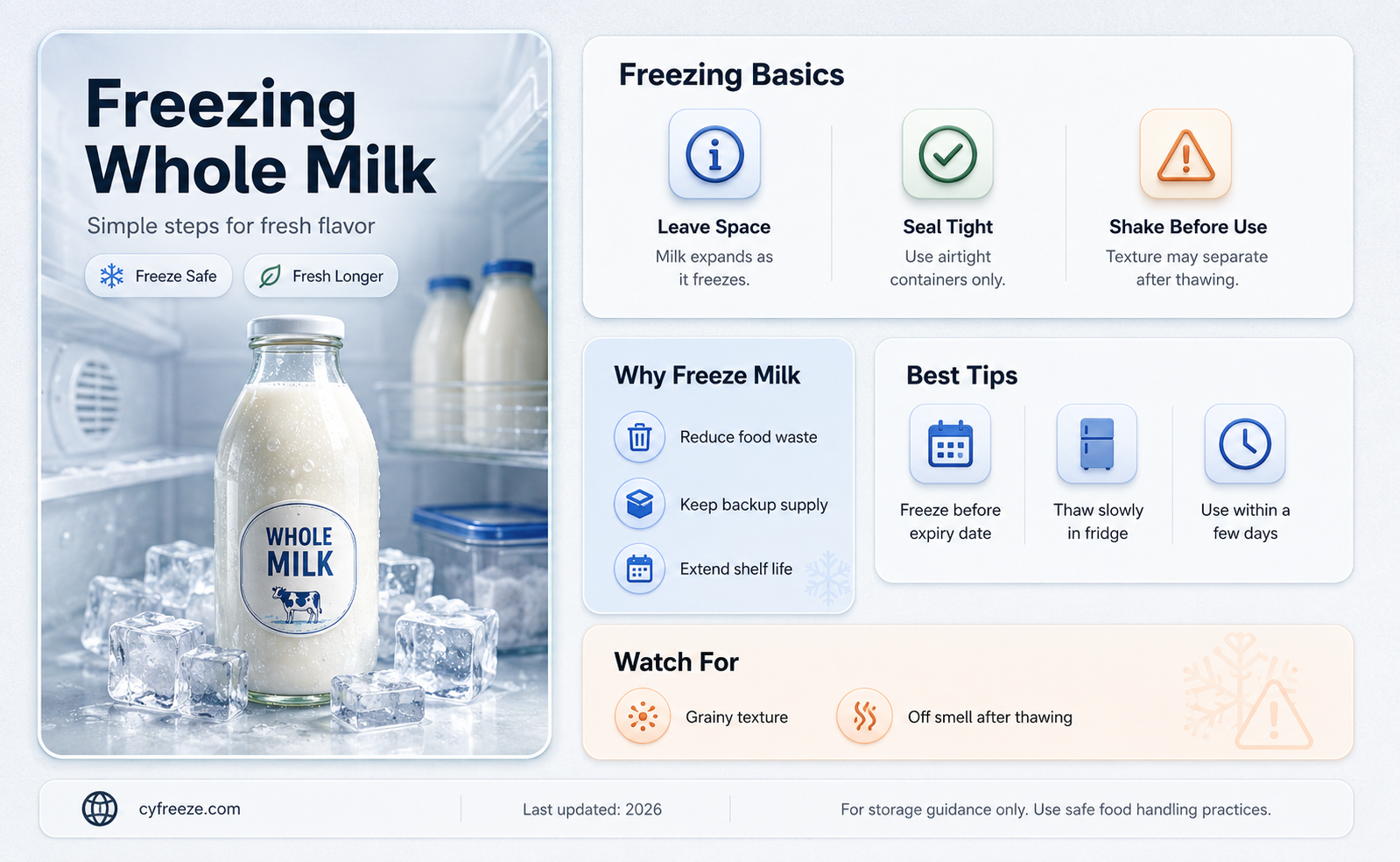 Freezing Whole Milk

Simple steps for fresh flavor

Freeze Safe

Fresh Longer

WHOLE MILK

Freezing Basics

Leave Space
Milk expands as it freezes.

Seal Tight
Use airtight containers only.

Shake Before Use
Texture may separate after thawing.

Why Freeze Milk

Reduce food waste

Keep backup supply

Extend shelf life

Best Tips

Freeze before expiry date

Thaw slowly in fridge

Use within a few days

Watch For

Grainy texture

Off smell after thawing

cyfreeze.com

Last updated: 2026

For storage guidance only. Use safe food handling practices.